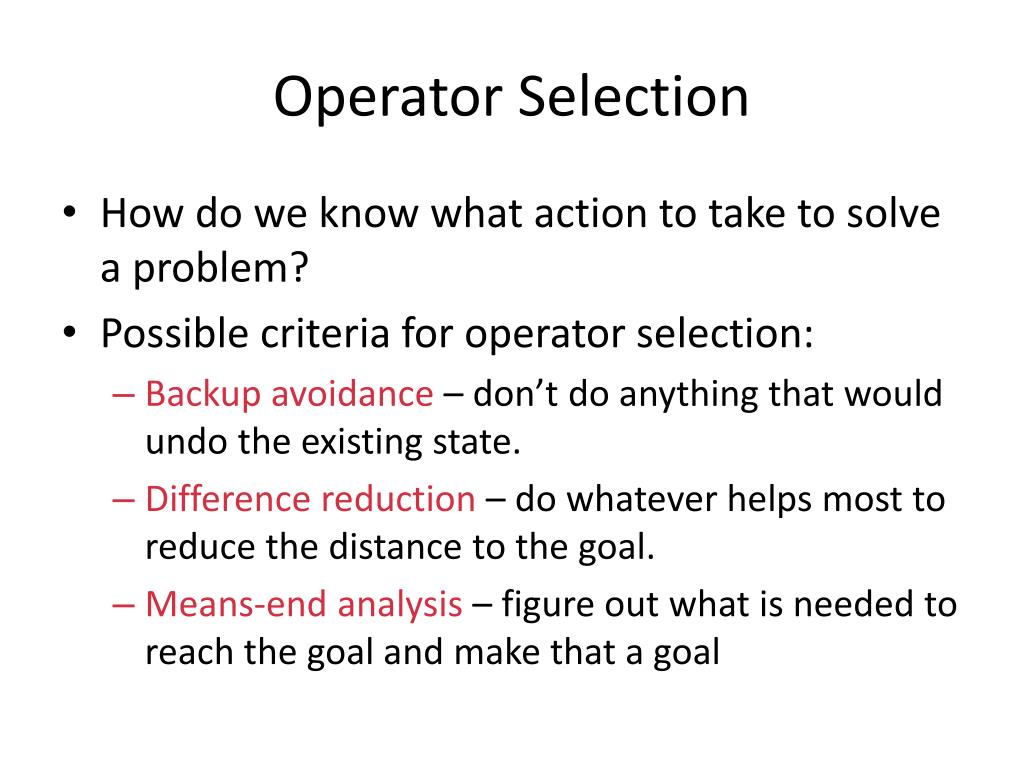 Operator Selection

• How do we know what action to take to solve a problem?
• Possible criteria for operator selection:
– Backup avoidance – don’t do anything that would undo the existing state.
– Difference reduction – do whatever helps most to reduce the distance to the goal.
– Means-end analysis – figure out what is needed to reach the goal and make that a goal